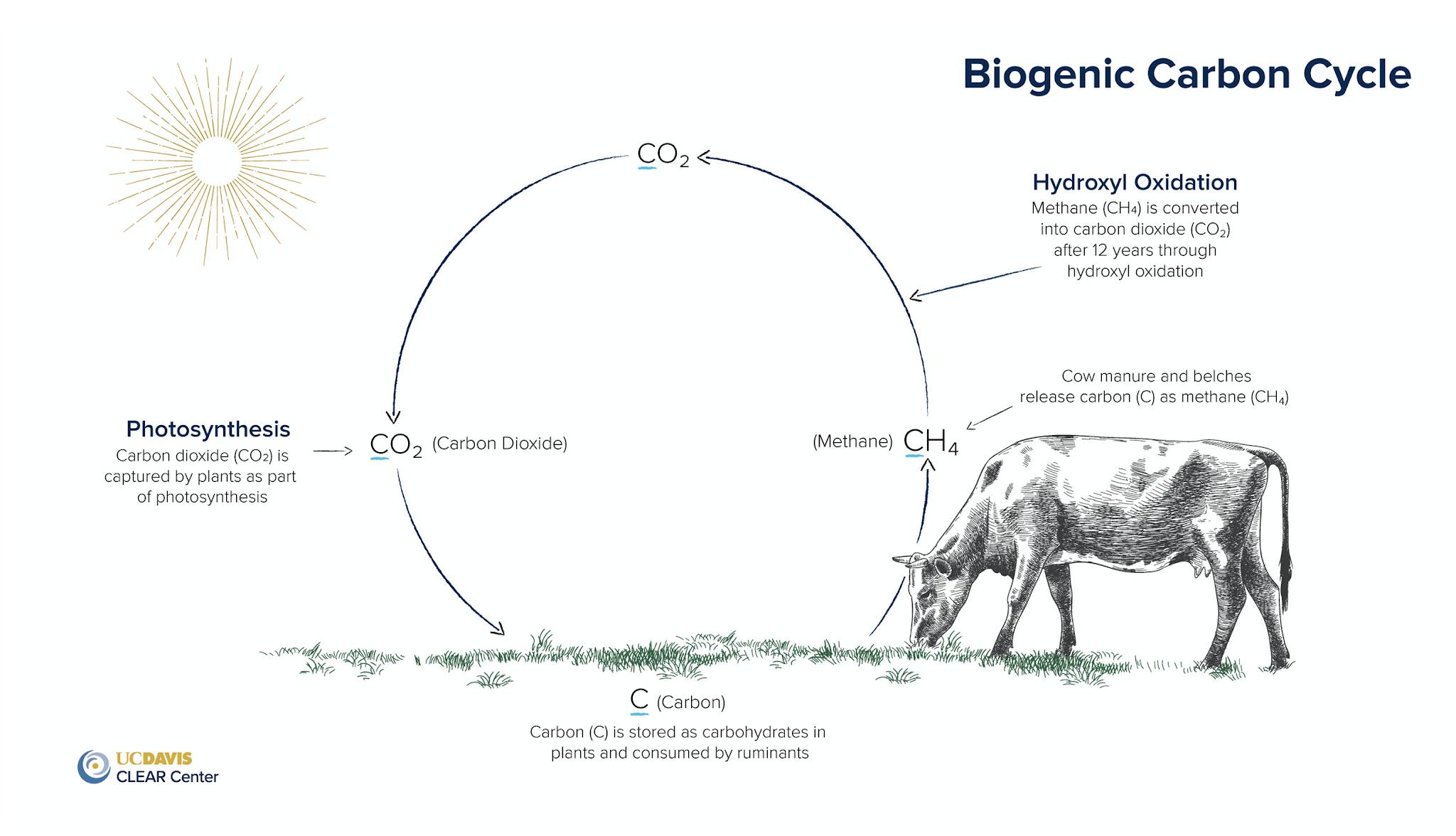 Biogenic Carbon Cycle

$CO_2$

Hydroxyl Oxidation
Methane ($CH_4$) is converted into carbon dioxide ($CO_2$) after 12 years through hydroxyl oxidation

Cow manure and belches release carbon (C) as methane ($CH_4$)

Photosynthesis
Carbon dioxide ($CO_2$) is captured by plants as part of photosynthesis

$CO_2$ (Carbon Dioxide)

(Methane) $CH_4$

C (Carbon)
Carbon (C) is stored as carbohydrates in plants and consumed by ruminants

UCDAVIS
CLEAR Center